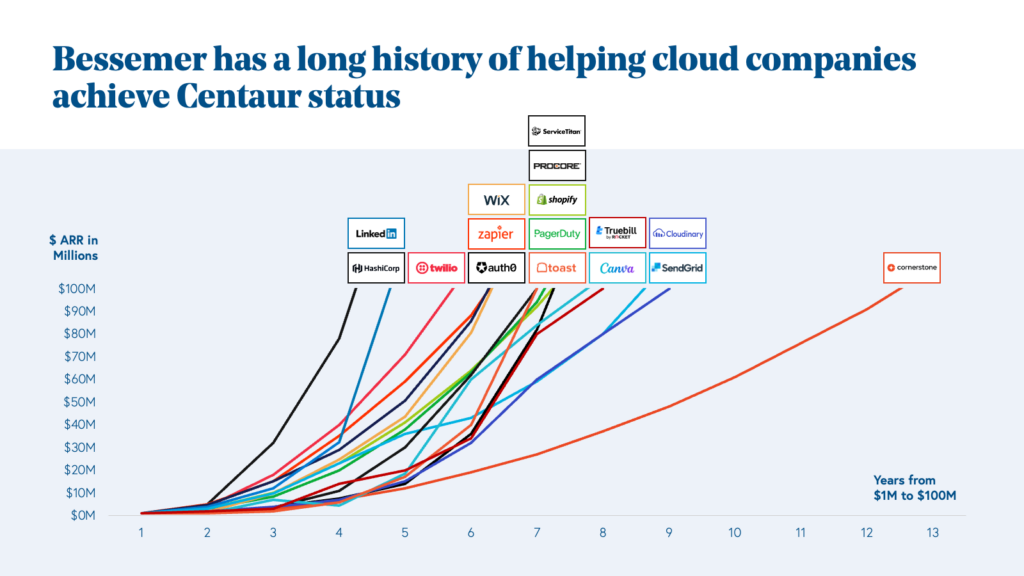 Bessemer has a long history of helping cloud companies achieve Centaur status

ServiceTitan
PROCORE
WiX
shopify
LinkedIn
zapier
PagerDuty
Truebill by ROCKET
Cloudinary
HashiCorp
twilio
auth0
toast
Canva
SendGrid
cornerstone

$ ARR in Millions

$100M
$90M
$80M
$70M
$60M
$50M
$40M
$30M
$20M
$10M
$0M

Years from $1M to $100M

1 2 3 4 5 6 7 8 9 10 11 12 13